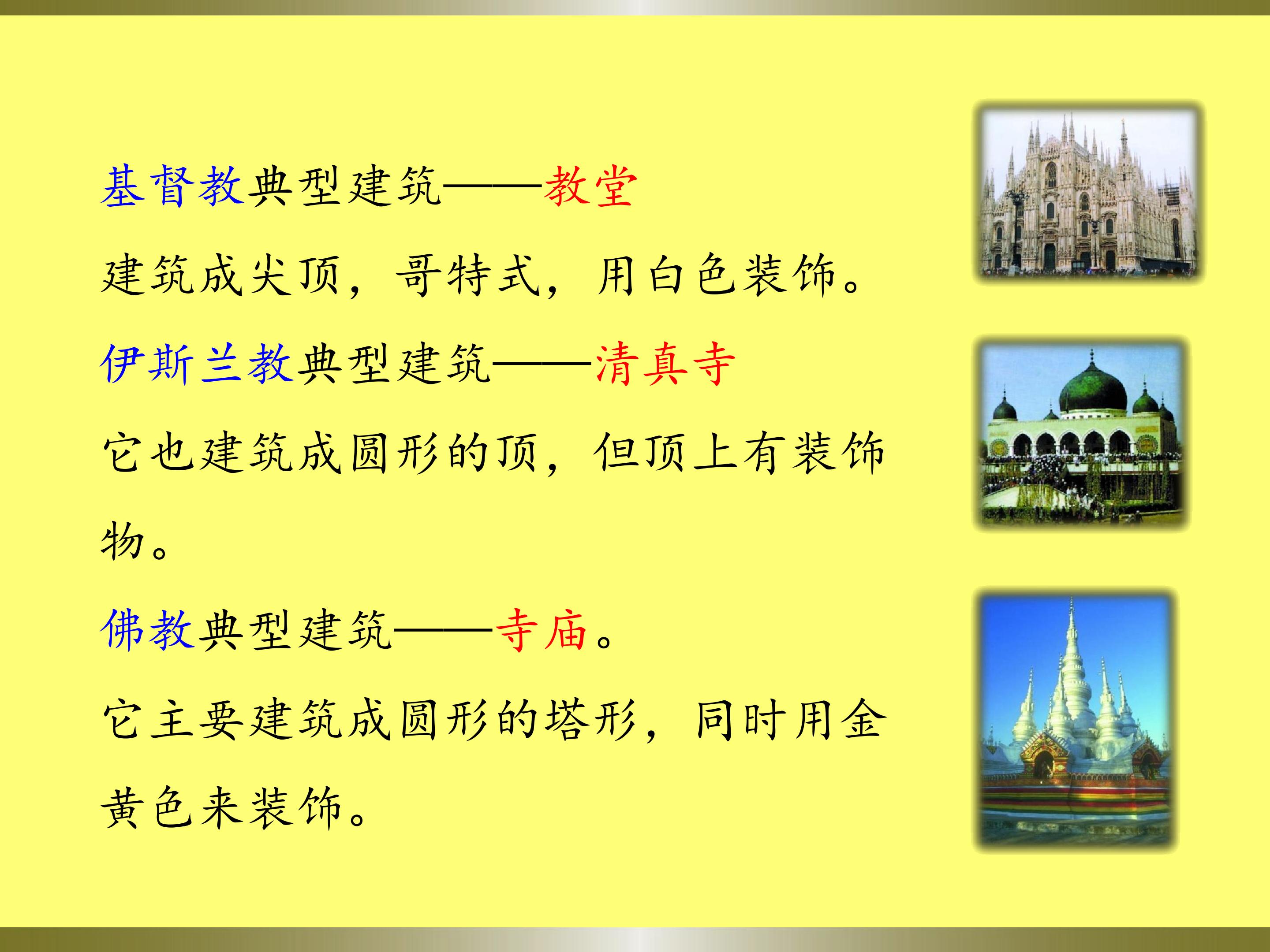 基督教典型建筑——教堂

建筑成尖顶，哥特式，用白色装饰。

伊斯兰教典型建筑——清真寺

它也建筑成圆形的顶，但顶上有装饰物。

佛教典型建筑——寺庙。

它主要建筑成圆形的塔形，同时用金黄色来装饰。